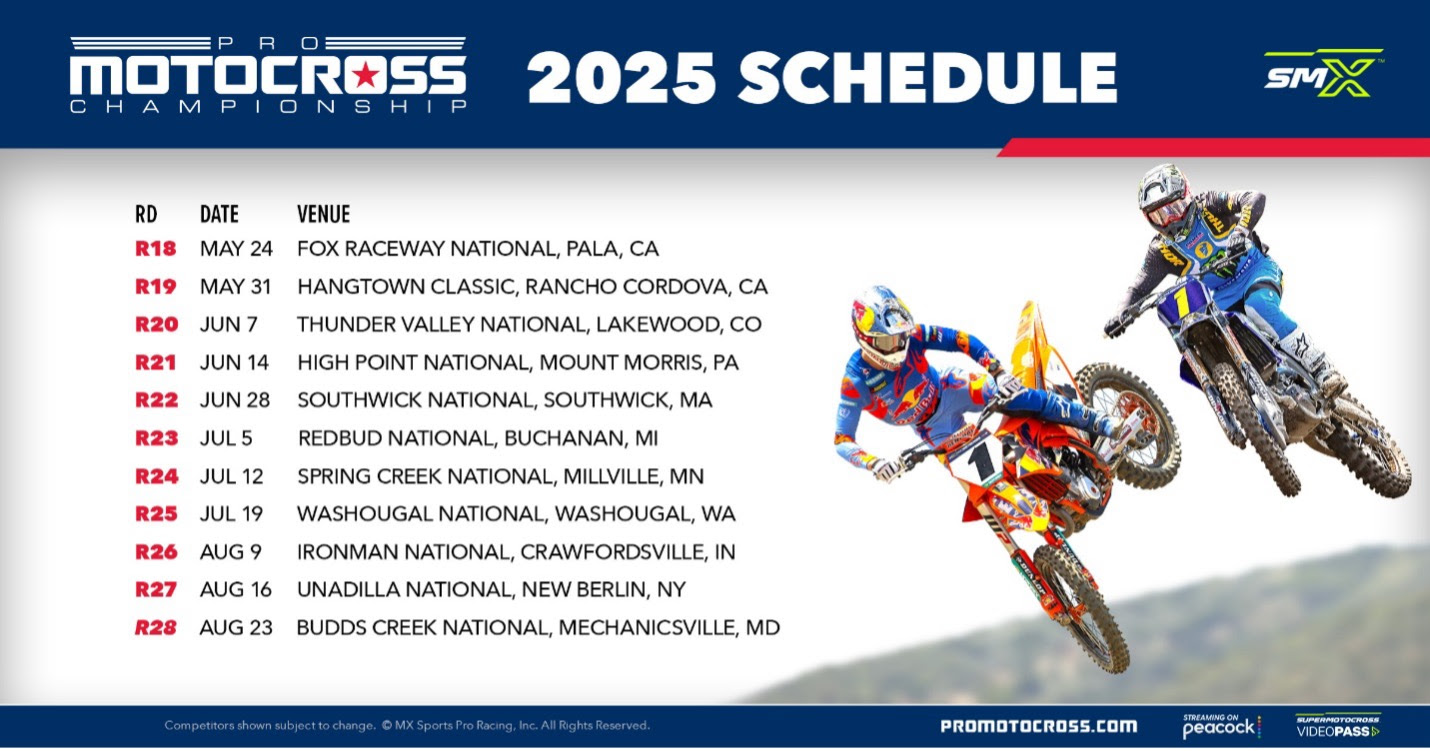 PRO MOTOCROSS CHAMPIONSHIP

2025 SCHEDULE

SMX

| RD | DATE | VENUE |
|---|---|---|
| R18 | MAY 24 | FOX RACEWAY NATIONAL, PALA, CA |
| R19 | MAY 31 | HANGTOWN CLASSIC, RANCHO CORDOVA, CA |
| R20 | JUN 7 | THUNDER VALLEY NATIONAL, LAKEWOOD, CO |
| R21 | JUN 14 | HIGH POINT NATIONAL, MOUNT MORRIS, PA |
| R22 | JUN 28 | SOUTHWICK NATIONAL, SOUTHWICK, MA |
| R23 | JUL 5 | REDBUD NATIONAL, BUCHANAN, MI |
| R24 | JUL 12 | SPRING CREEK NATIONAL, MILLVILLE, MN |
| R25 | JUL 19 | WASHOUGAL NATIONAL, WASHOUGAL, WA |
| R26 | AUG 9 | IRONMAN NATIONAL, CRAWFORDSVILLE, IN |
| R27 | AUG 16 | UNADILLA NATIONAL, NEW BERLIN, NY |
| R28 | AUG 23 | BUDDS CREEK NATIONAL, MECHANICSVILLE, MD |

1

1

Competitors shown subject to change. © MX Sports Pro Racing, Inc. All Rights Reserved.

PROMOTOCROSS.COM

STREAMING ON peacock

SUPERMOTOCROSS VIDEOPASS